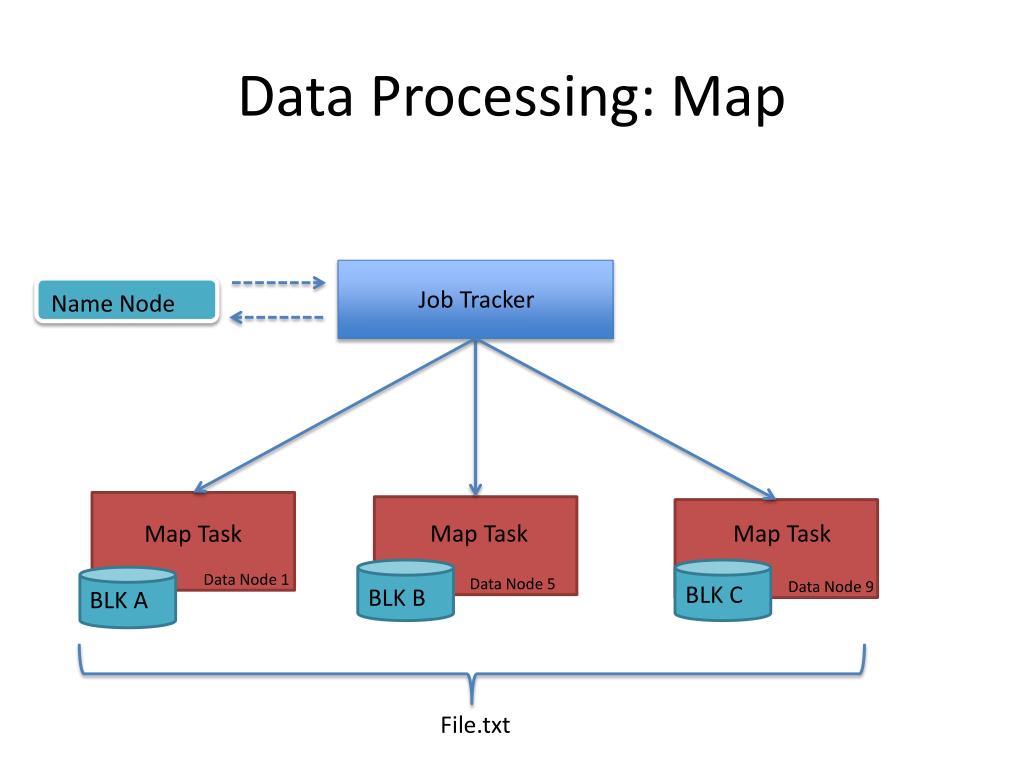 Data Processing: Map

Name Node

Job Tracker

Map Task

Data Node 1

BLK A

Map Task

Data Node 5

BLK B

Map Task

Data Node 9

BLK C

File.txt